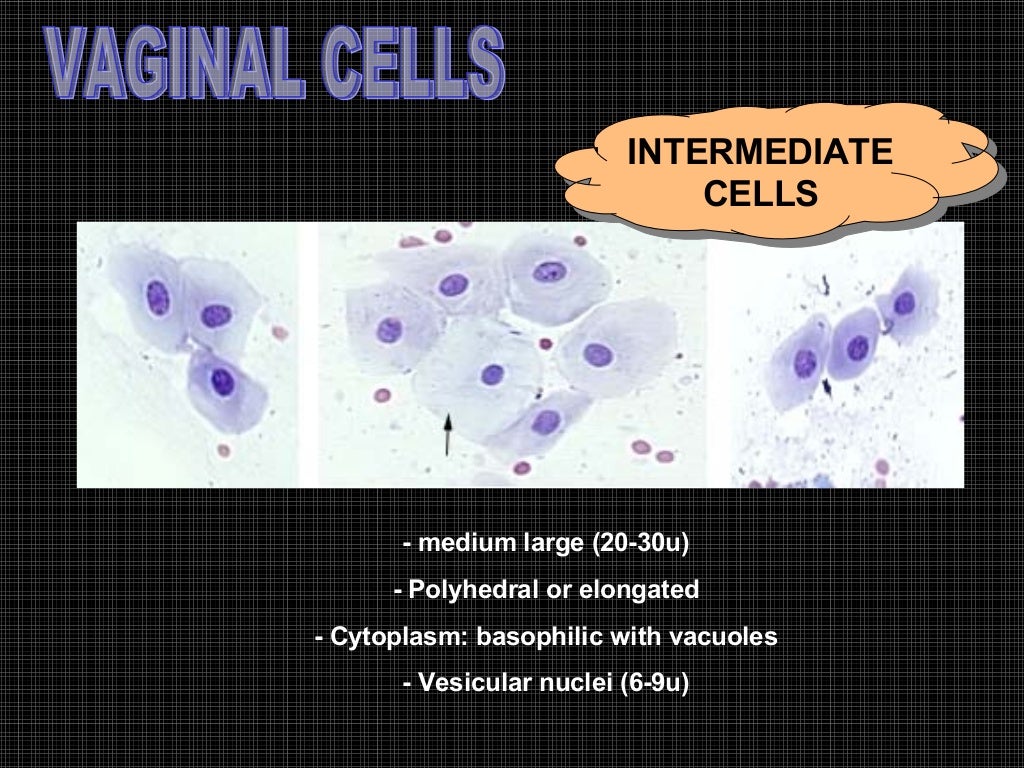 VAGINAL CELLS

INTERMEDIATE CELLS

- medium large (20-30u)

- Polyhedral or elongated

- Cytoplasm: basophilic with vacuoles

- Vesicular nuclei (6-9u)